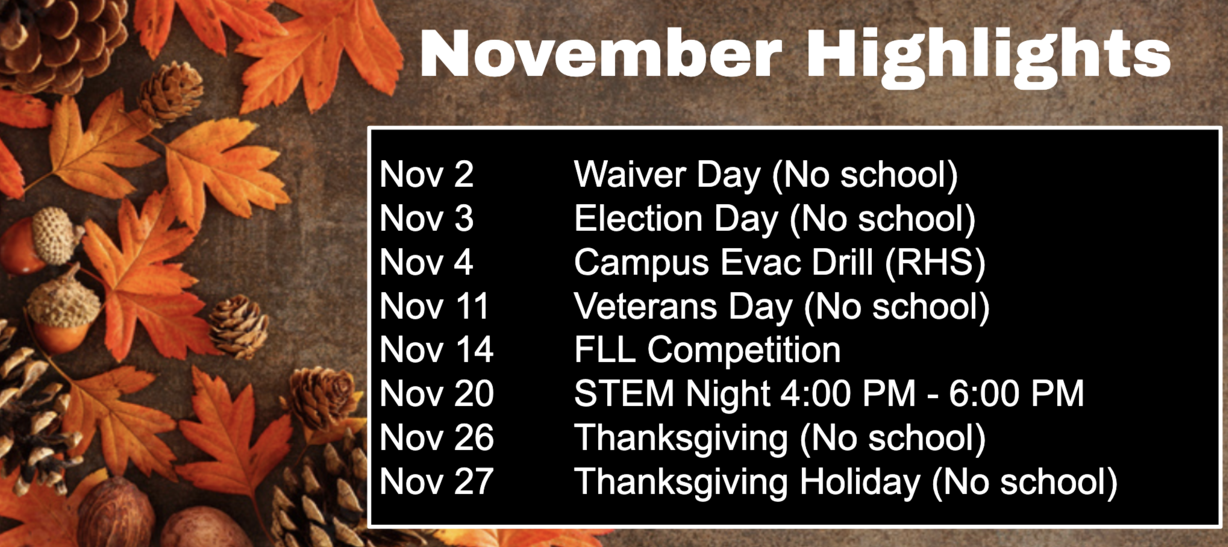 November Highlights

Nov 2 Waiver Day (No school)
Nov 3 Election Day (No school)
Nov 4 Campus Evac Drill (RHS)
Nov 11 Veterans Day (No school)
Nov 14 FLL Competition
Nov 20 STEM Night 4:00 PM - 6:00 PM
Nov 26 Thanksgiving (No school)
Nov 27 Thanksgiving Holiday (No school)